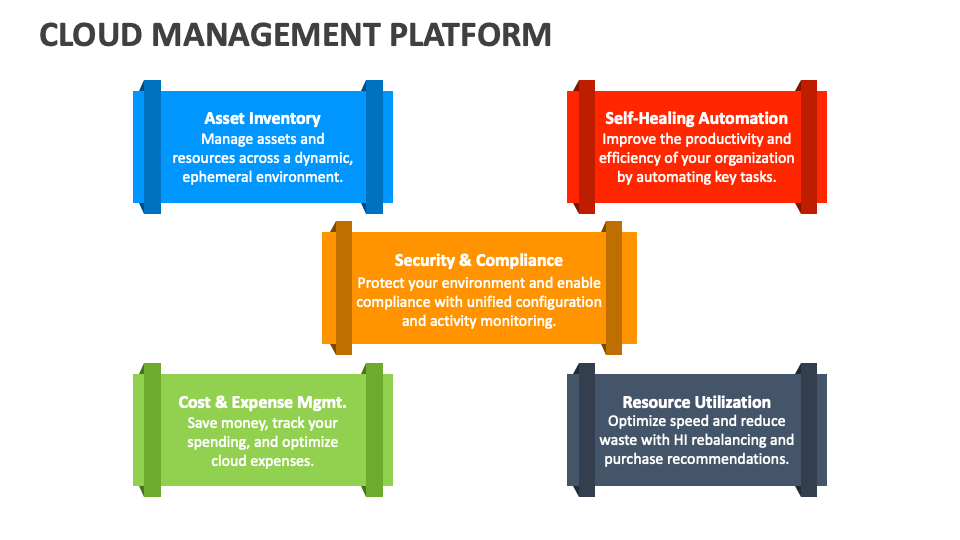 CLOUD MANAGEMENT PLATFORM

Asset Inventory
Manage assets and resources across a dynamic, ephemeral environment.

Self-Healing Automation
Improve the productivity and efficiency of your organization by automating key tasks.

Security & Compliance
Protect your environment and enable compliance with unified configuration and activity monitoring.

Cost & Expense Mgmt.
Save money, track your spending, and optimize cloud expenses.

Resource Utilization
Optimize speed and reduce waste with HI rebalancing and purchase recommendations.